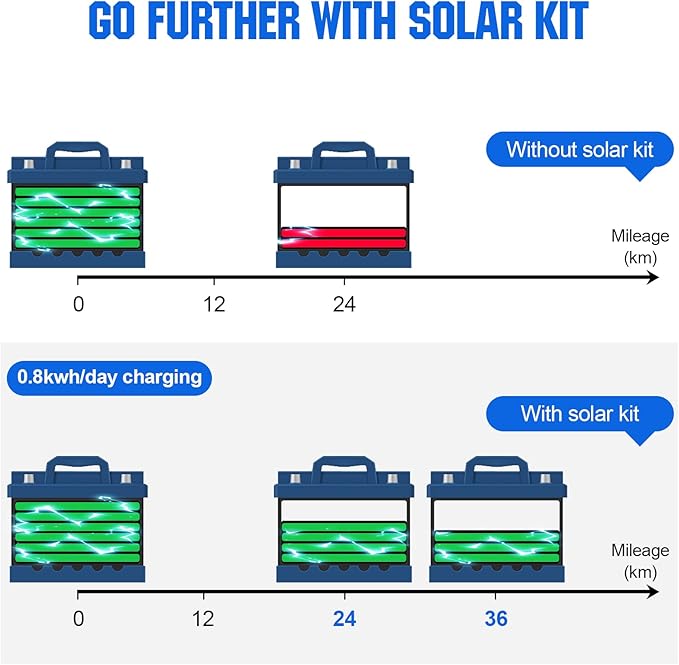 GO FURTHER WITH SOLAR KIT

Without solar kit

Mileage (km)

0 12 24

0.8kwh/day charging

With solar kit

Mileage (km)

0 12 24 36